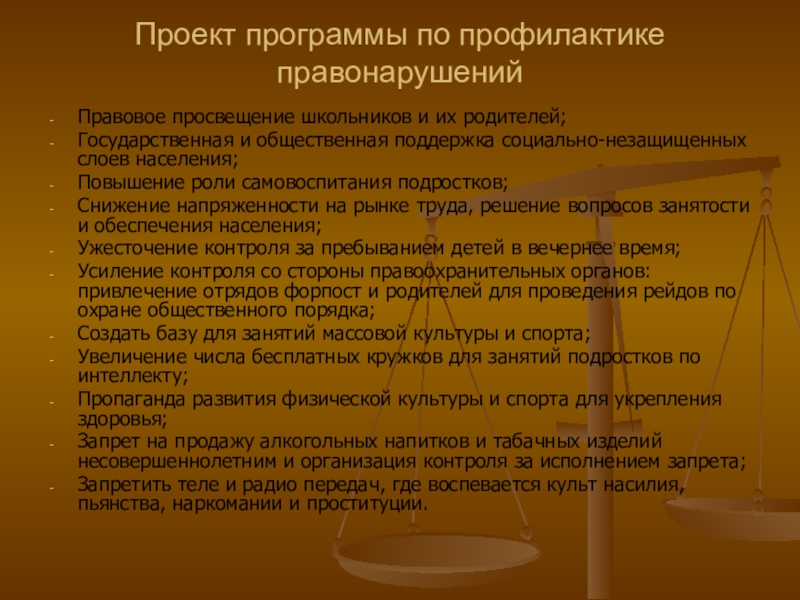 Проект программы по профилактике правонарушений

- Правовое просвещение школьников и их родителей;
- Государственная и общественная поддержка социально-незащищенных слоев населения;
- Повышение роли самовоспитания подростков;
- Снижение напряженности на рынке труда, решение вопросов занятости и обеспечения населения;
- Ужесточение контроля за пребыванием детей в вечернее время;
- Усиление контроля со стороны правоохранительных органов: привлечение отрядов форпост и родителей для проведения рейдов по охране общественного порядка;
- Создать базу для занятий массовой культуры и спорта;
- Увеличение числа бесплатных кружков для занятий подростков по интеллекту;
- Пропаганда развития физической культуры и спорта для укрепления здоровья;
- Запрет на продажу алкогольных напитков и табачных изделий несовершеннолетним и организация контроля за исполнением запрета;
- Запретить теле и радио передач, где воспевается культ насилия, пьянства, наркомании и проституции.